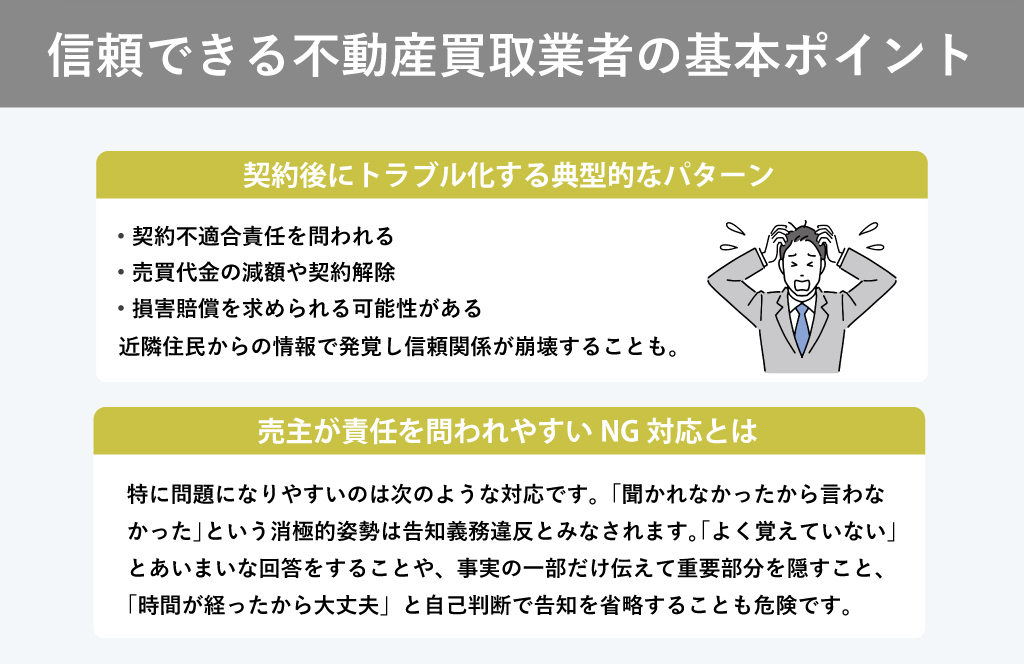 信頼できる不動産買取業者の基本ポイント

契約後にトラブル化する典型的なパターン

・契約不適合責任を問われる
・売買代金の減額や契約解除
・損害賠償を求められる可能性がある
近隣住民からの情報で発覚し信頼関係が崩壊することも。

売主が責任を問われやすい NG 対応とは

特に問題になりやすいのは次のような対応です。「聞かれなかったから言わなかった」という消極的姿勢は告知義務違反とみなされます。「よく覚えていない」とあいまいな回答をすることや、事実の一部だけ伝えて重要部分を隠すこと、「時間が経ったから大丈夫」と自己判断で告知を省略することも危険です。